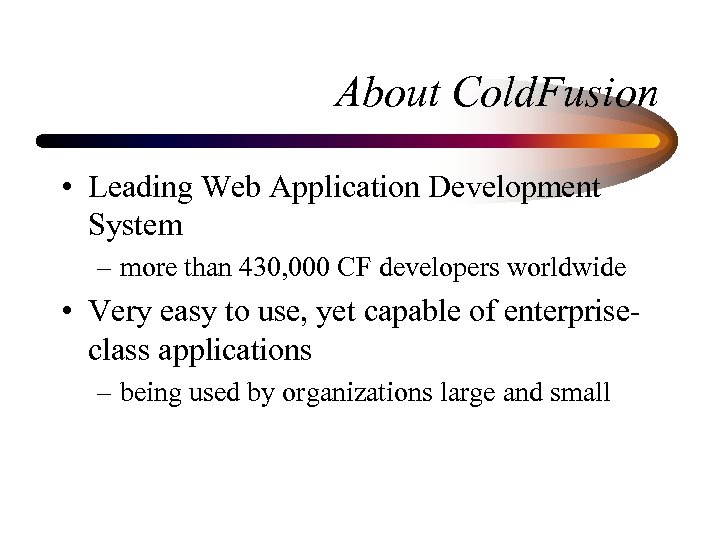 About ColdFusion

• Leading Web Application Development System

– more than 430,000 CF developers worldwide

• Very easy to use, yet capable of enterprise-class applications

– being used by organizations large and small